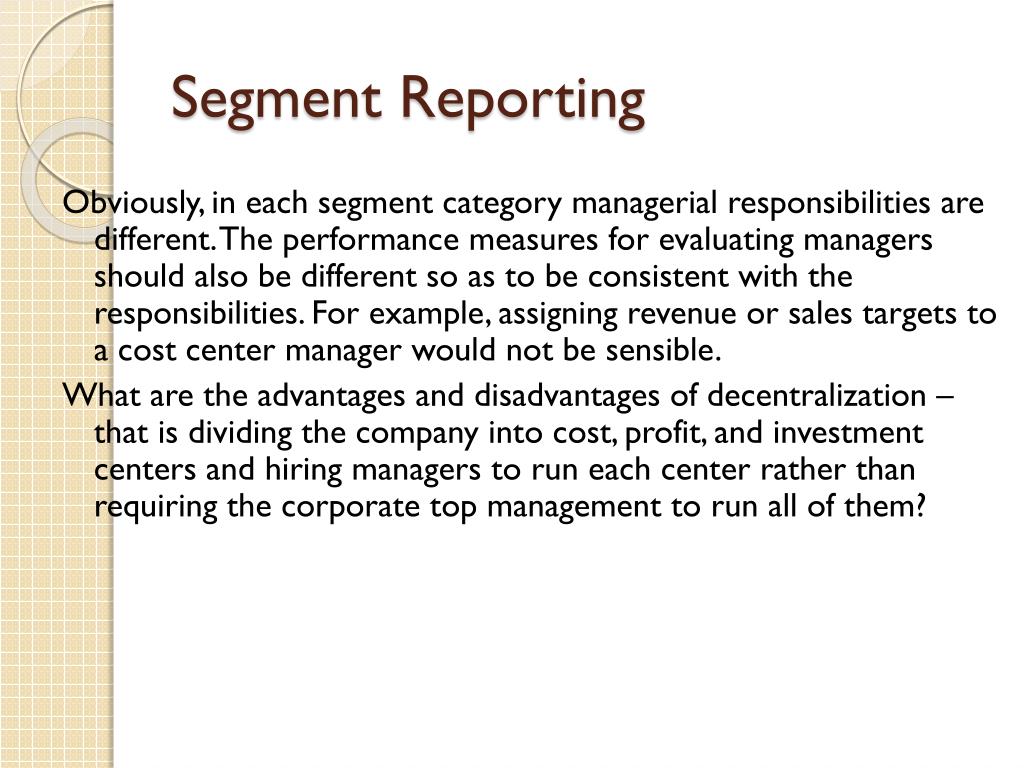 Segment Reporting

Obviously, in each segment category managerial responsibilities are different. The performance measures for evaluating managers should also be different so as to be consistent with the responsibilities. For example, assigning revenue or sales targets to a cost center manager would not be sensible.

What are the advantages and disadvantages of decentralization – that is dividing the company into cost, profit, and investment centers and hiring managers to run each center rather than requiring the corporate top management to run all of them?